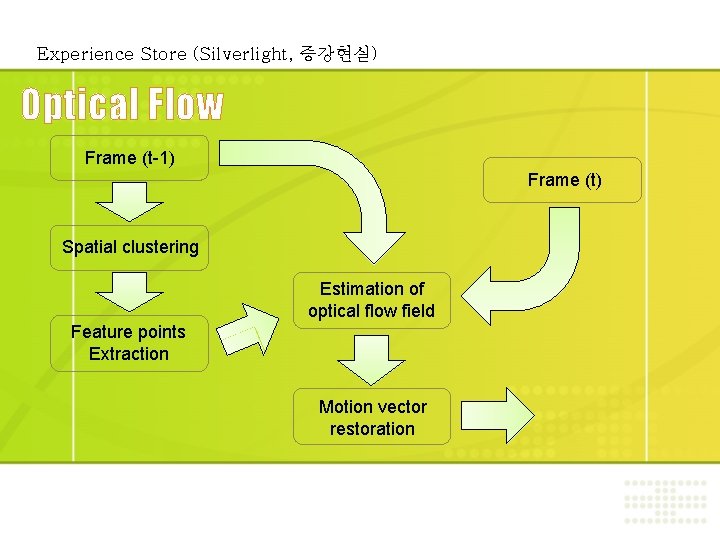 Experience Store (Silverlight, 증강현실)

Optical Flow

Frame (t-1)

Spatial clustering

Feature points Extraction

Frame (t)

Estimation of optical flow field

Motion vector restoration